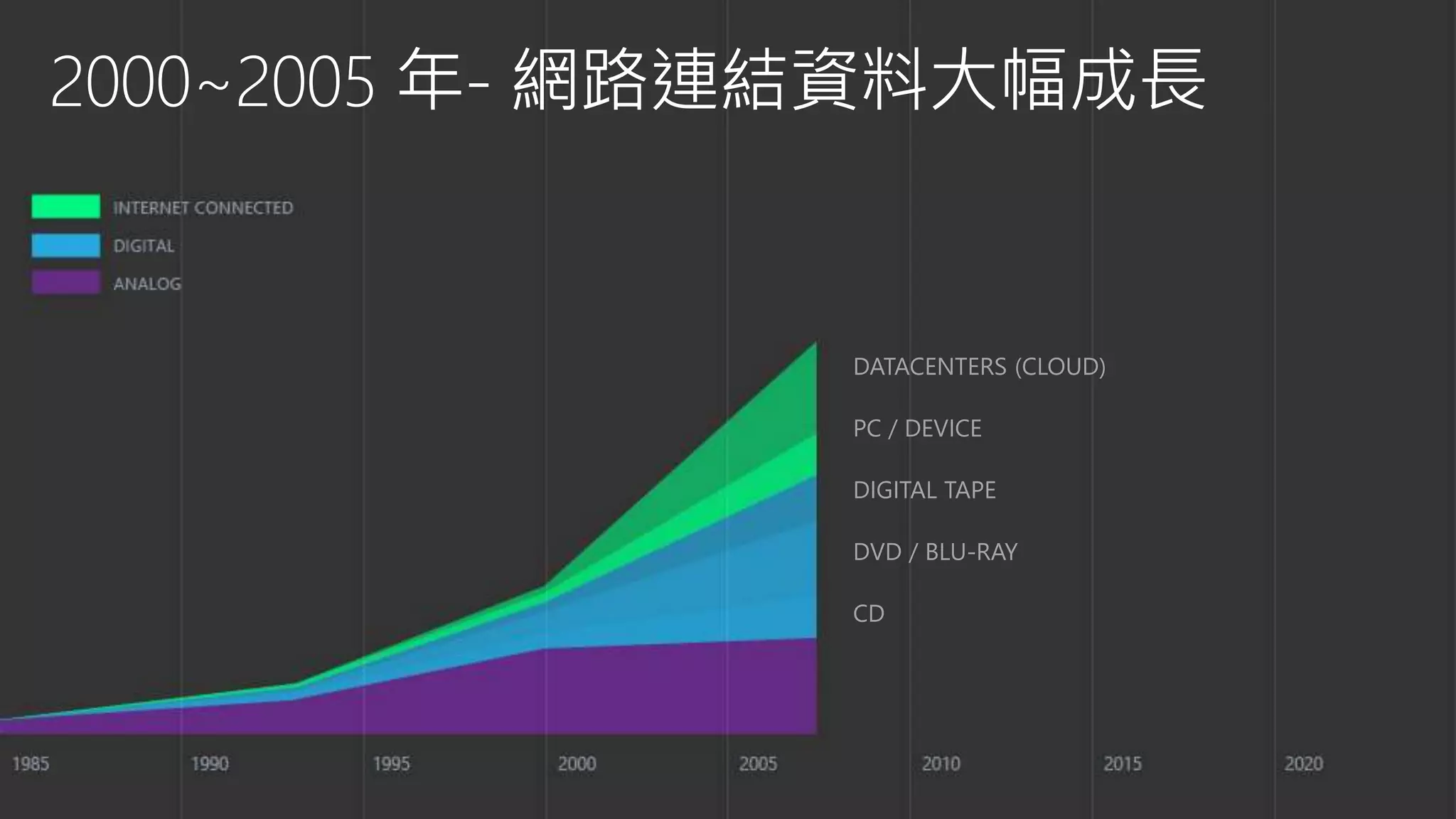 2000~2005 年- 網路連結資料大幅成長

INTERNET CONNECTED
DIGITAL
ANALOG

DATACENTERS (CLOUD)
PC / DEVICE
DIGITAL TAPE
DVD / BLU-RAY
CD

1985
1990
1995
2000
2005
2010
2015
2020